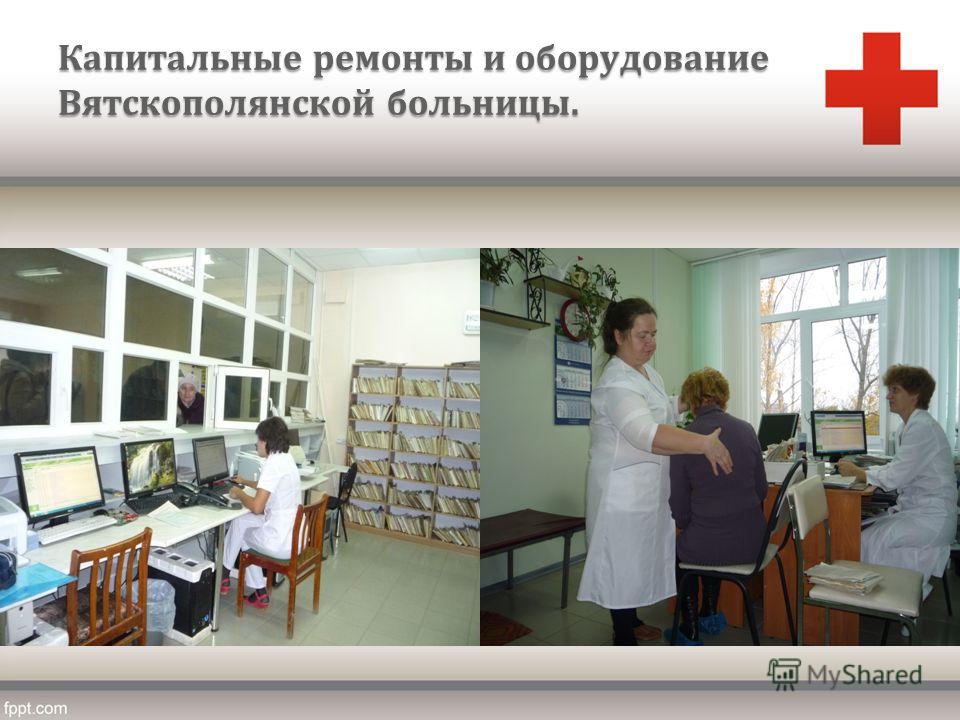 Капитальные ремонты и оборудование Вятскополянской больницы.

MyShared

fppt.com